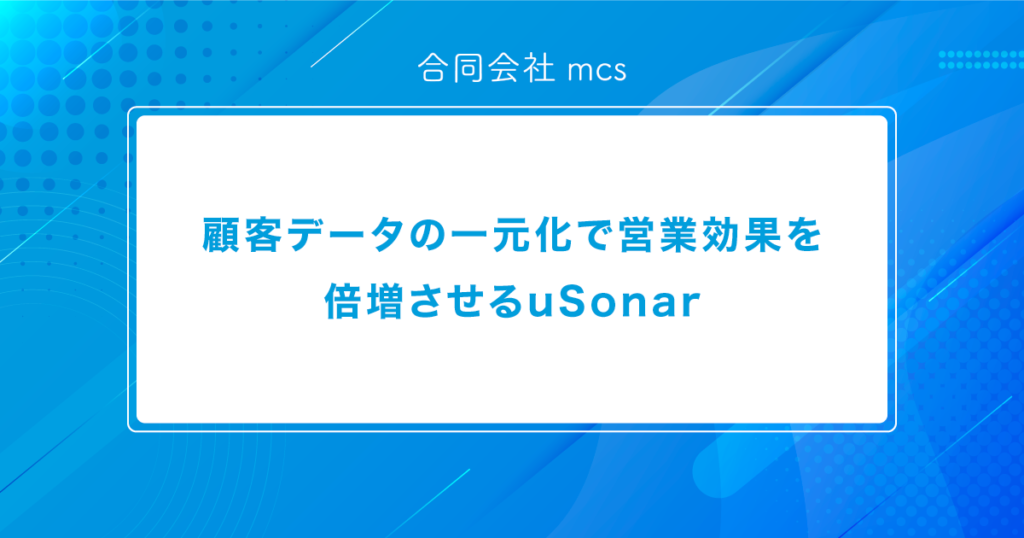 合同会社 mcs

顧客データの一元化で営業効果を倍増させるuSonar